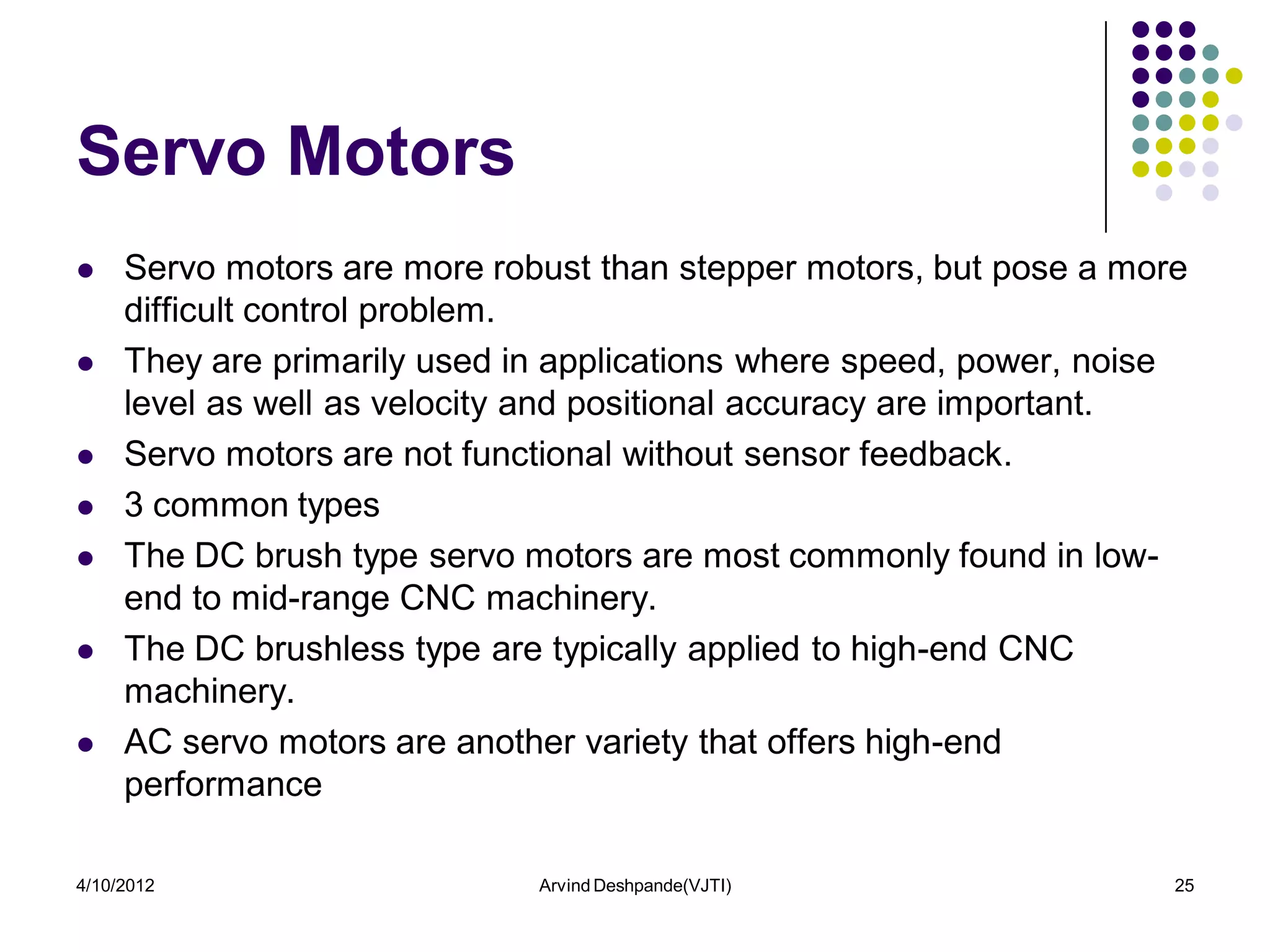 Servo Motors

- Servo motors are more robust than stepper motors, but pose a more difficult control problem.
- They are primarily used in applications where speed, power, noise level as well as velocity and positional accuracy are important.
- Servo motors are not functional without sensor feedback.
- 3 common types
- The DC brush type servo motors are most commonly found in low-end to mid-range CNC machinery.
- The DC brushless type are typically applied to high-end CNC machinery.
- AC servo motors are another variety that offers high-end performance

4/10/2012

Arvind Deshpande(VJTI)

25